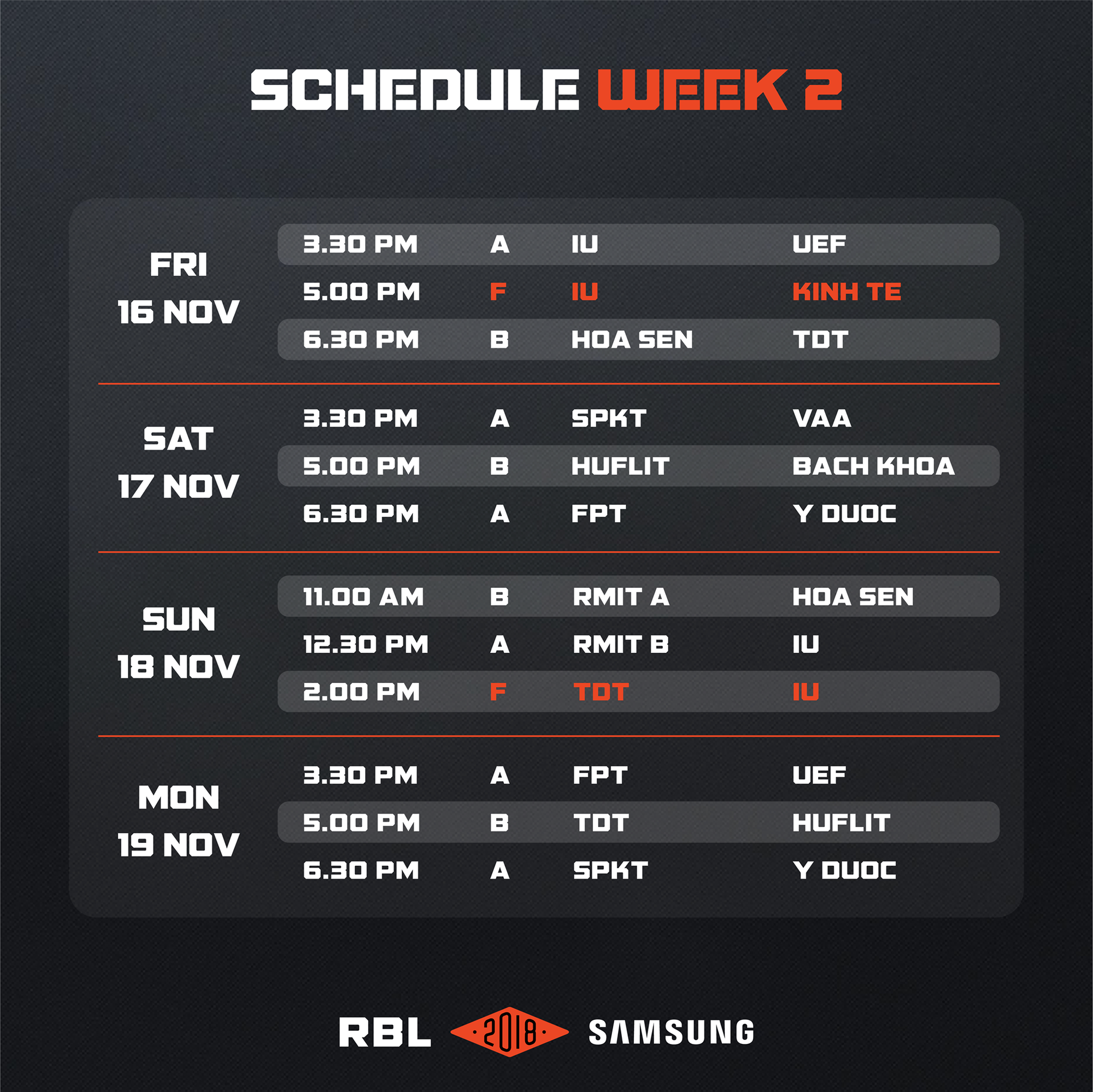 SCHEDULE WEEK 2

| | | | | |
|---|---|---|---|---|
| FRI 16 NOV | 3.30 PM | A | IU | UEF |
| | 5.00 PM | F | IU | KINH TE |
| | 6.30 PM | B | HOA SEN | TDT |
| SAT 17 NOV | 3.30 PM | A | SPKT | VAA |
| | 5.00 PM | B | HUFLIT | BACH KHOA |
| | 6.30 PM | A | FPT | Y DUOC |
| SUN 18 NOV | 11.00 AM | B | RMIT A | HOA SEN |
| | 12.30 PM | A | RMIT B | IU |
| | 2.00 PM | F | TDT | IU |
| MON 19 NOV | 3.30 PM | A | FPT | UEF |
| | 5.00 PM | B | TDT | HUFLIT |
| | 6.30 PM | A | SPKT | Y DUOC |

RBL 2018 SAMSUNG